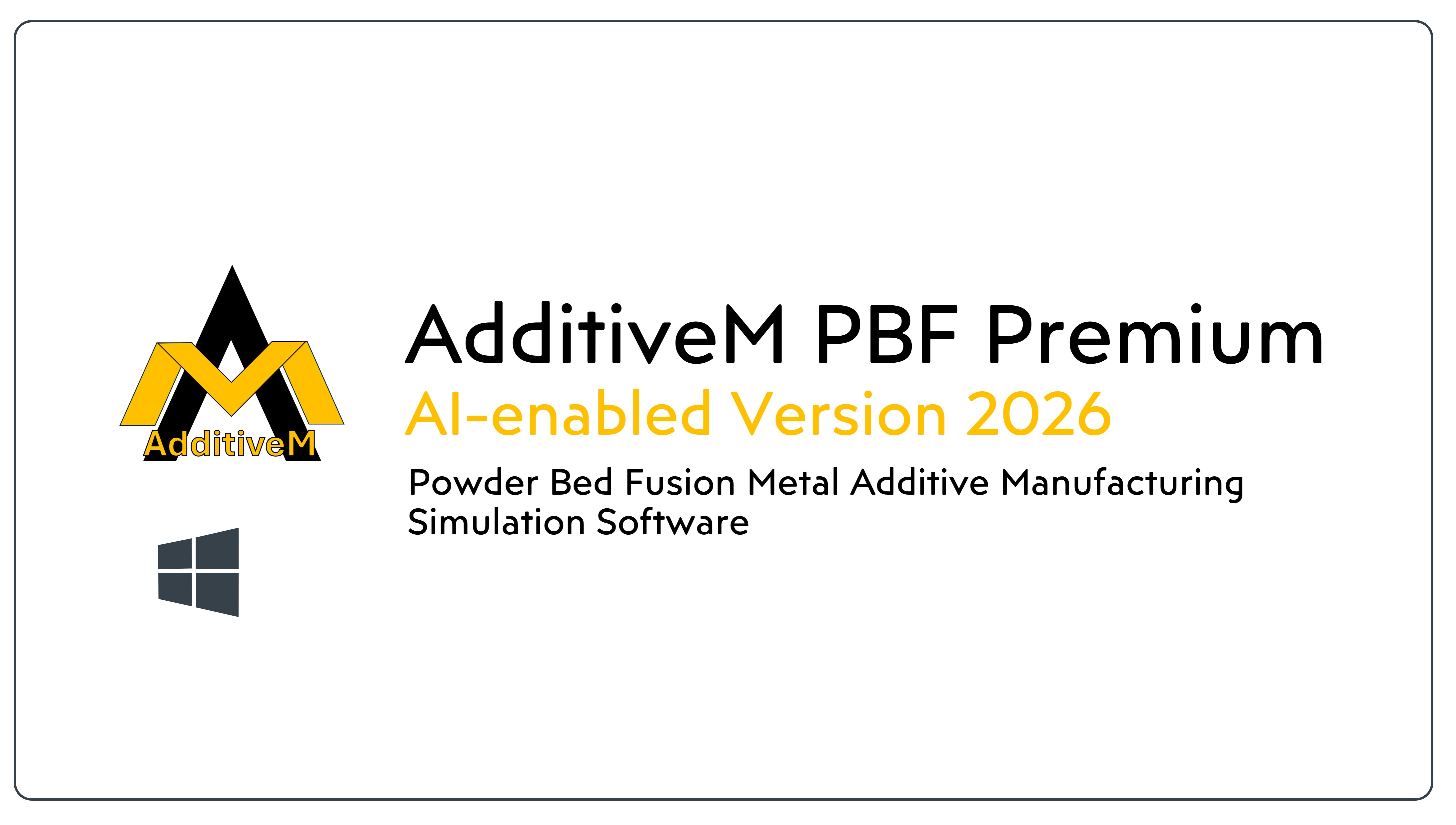 AdditiveM

AdditiveM PBF Premium
AI-enabled Version 2026

Powder Bed Fusion Metal Additive Manufacturing Simulation Software